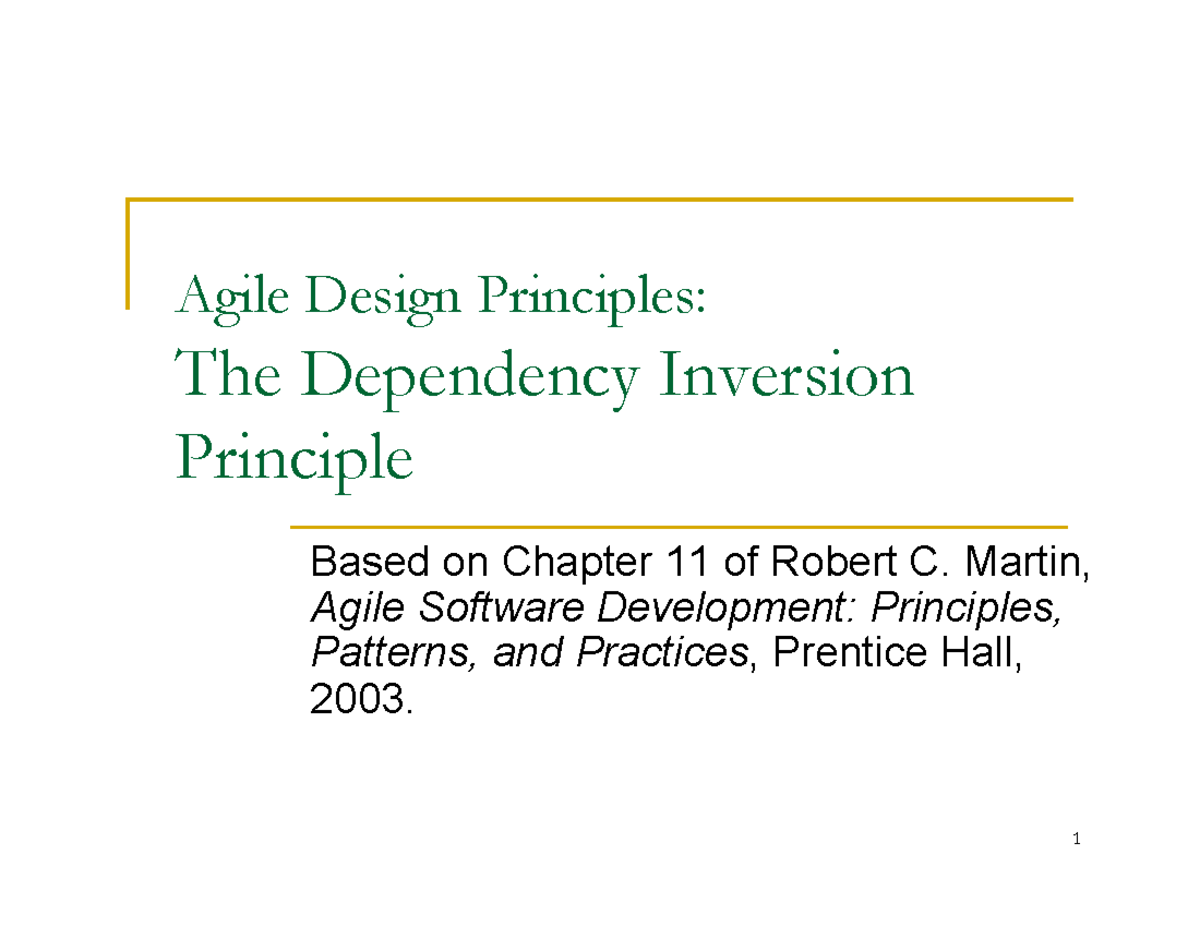 Agile Design Principles:
The Dependency Inversion Principle

Based on Chapter 11 of Robert C. Martin, Agile Software Development: Principles, Patterns, and Practices, Prentice Hall, 2003.

1